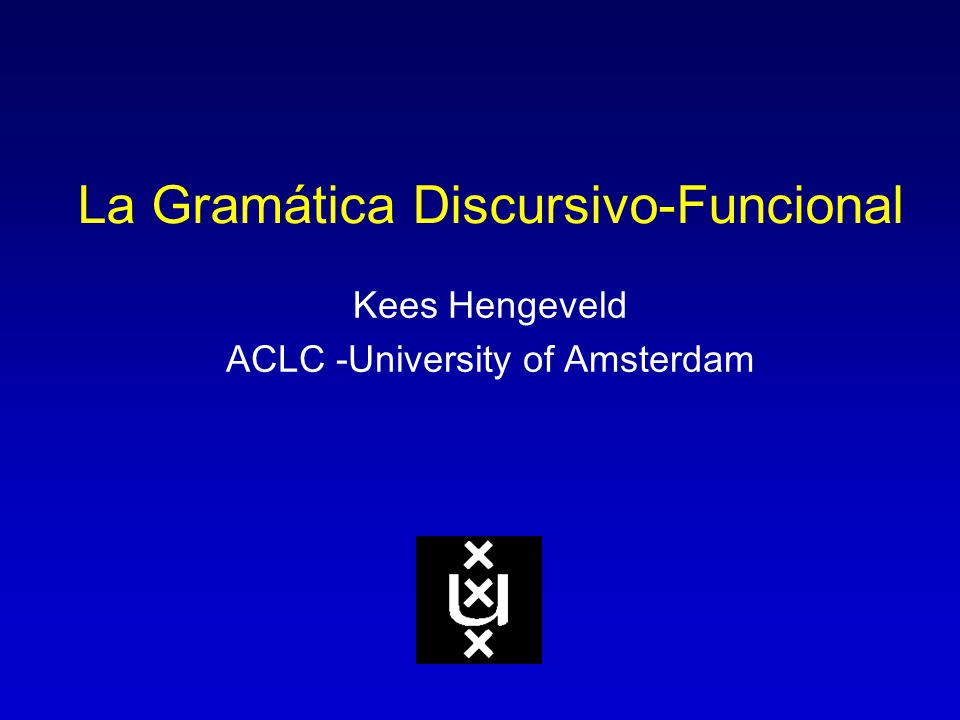 La Gramática Discursivo-Funcional

Kees Hengeveld
ACLC -University of Amsterdam